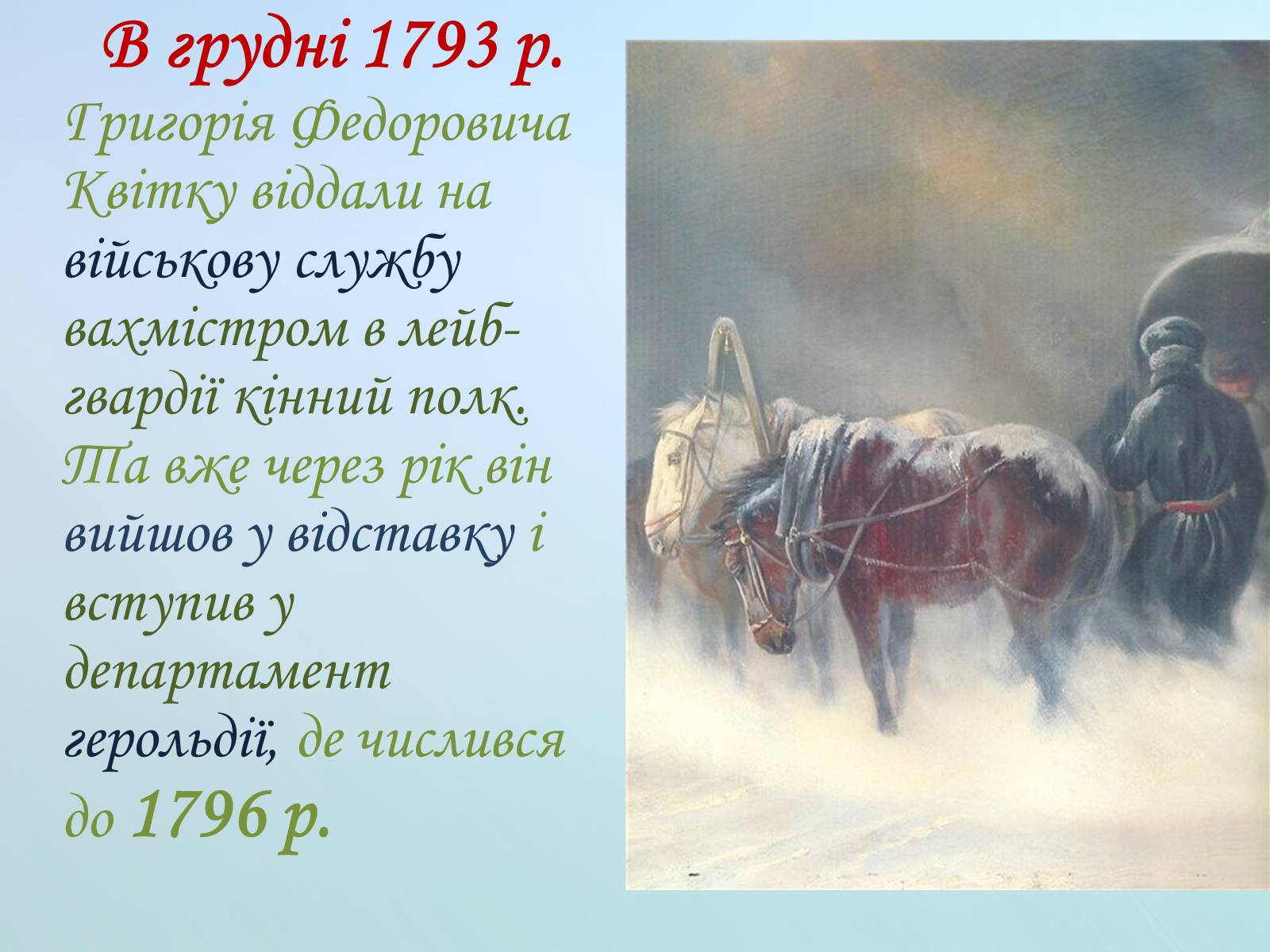 В грудні 1793 р. Григорія Федоровича Квітку віддали на військову службу вахмістром в лейб-гвардії кінний полк. Та вже через рік він вийшов у відставку і вступив у департамент герольдії, де числився до 1796 р.